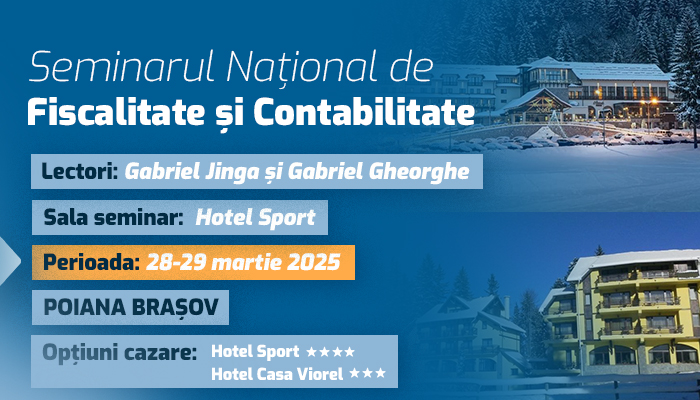 Seminarul Național de
Fiscalitate și Contabilitate

Lectori: Gabriel Jinga și Gabriel Gheorghe

Sala seminar: Hotel Sport

Perioada: 28-29 martie 2025

POIANA BRAȘOV

Opțiuni cazare: Hotel Sport ★★★★
Hotel Casa Viorel ★★★